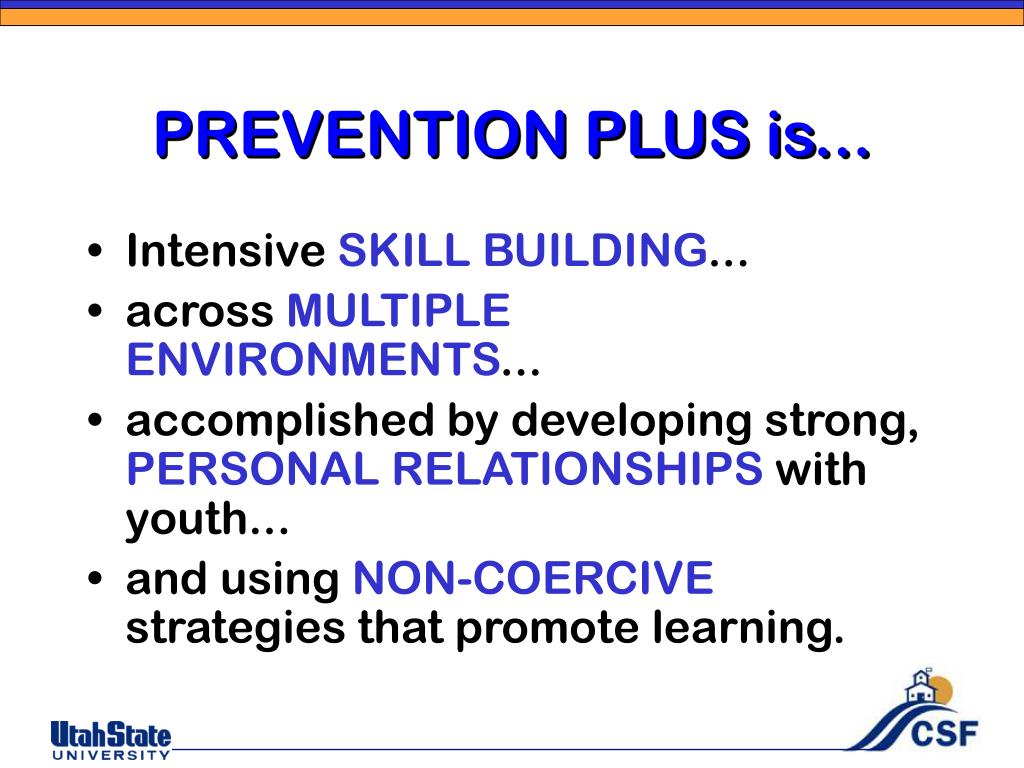 PREVENTION PLUS is…

• Intensive SKILL BUILDING…
• across MULTIPLE ENVIRONMENTS…
• accomplished by developing strong, PERSONAL RELATIONSHIPS with youth…
• and using NON-COERCIVE strategies that promote learning.

UtahState UNIVERSITY

CSF